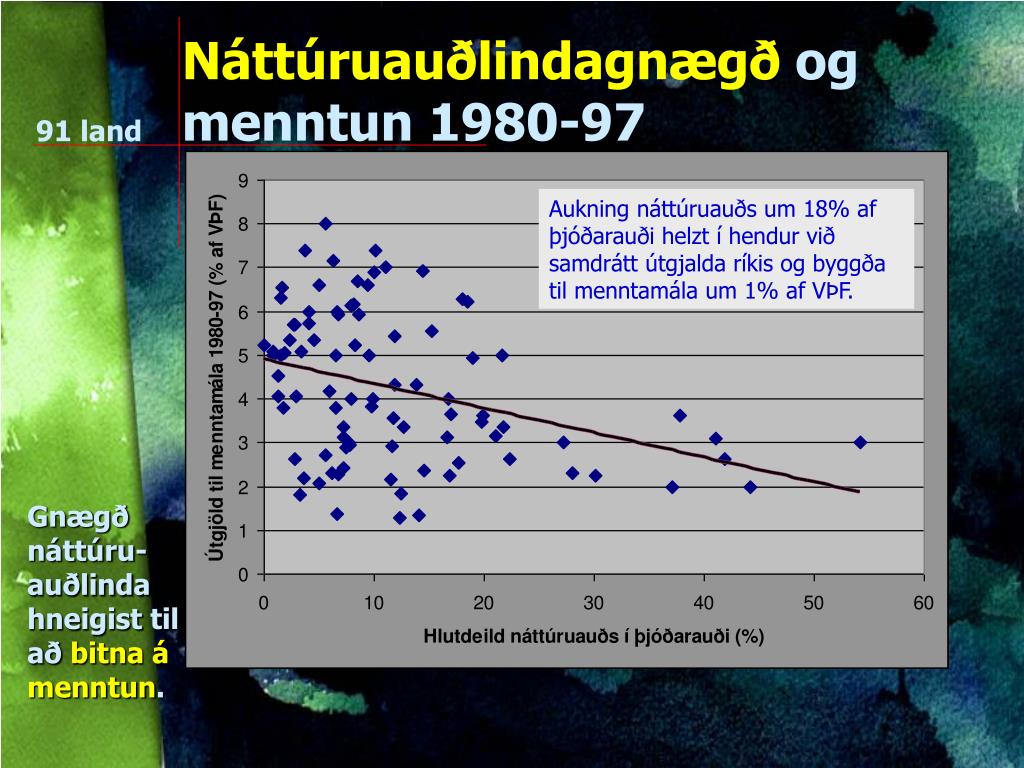 Náttúruauðlindagnægð og menntun 1980-97

91 land

Aukning náttúruauðs um 18% af þjóðarauði helzt í hendur við samdrátt útgjalda ríkis og byggða til menntamála um 1% af VÞF.

Útgjöld til menntamála 1980-97 (% af VÞF)

9
8
7
6
5
4
3
2
1
0

0 10 20 30 40 50 60

Hlutdeild náttúruauðs í þjóðarauði (%)

Gnægð náttúru-auðlinda hneigist til að bitna á menntun.